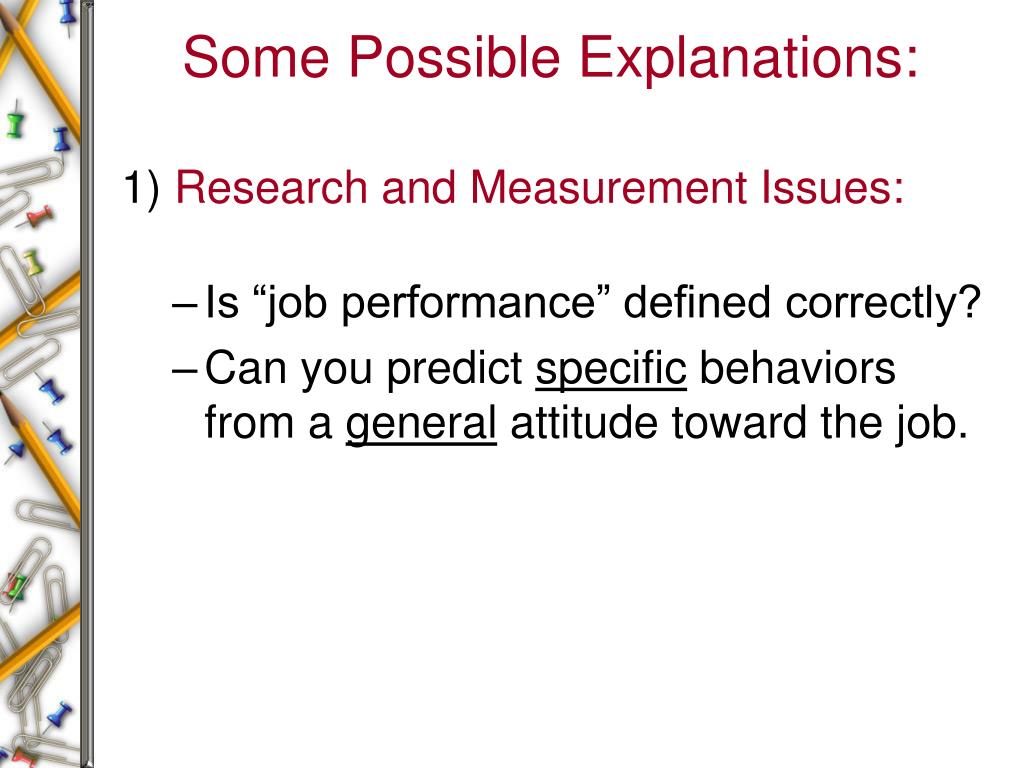 Some Possible Explanations:

1) Research and Measurement Issues:

– Is “job performance” defined correctly?

– Can you predict specific behaviors from a general attitude toward the job.